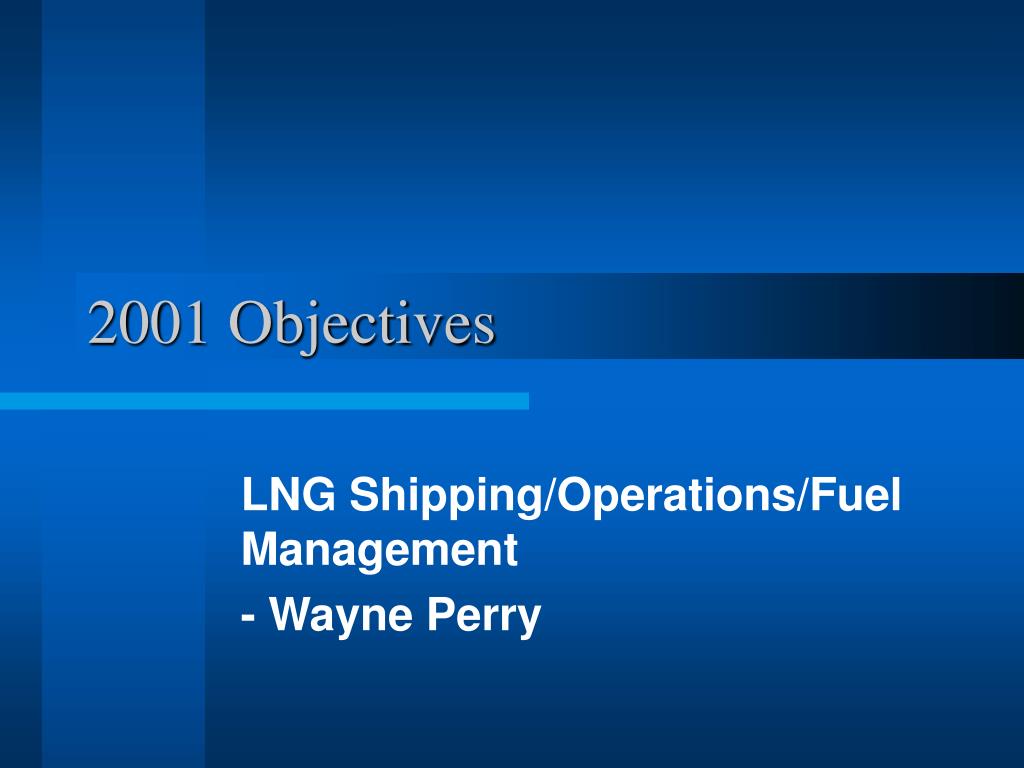 2001 Objectives

LNG Shipping/Operations/Fuel Management

- Wayne Perry